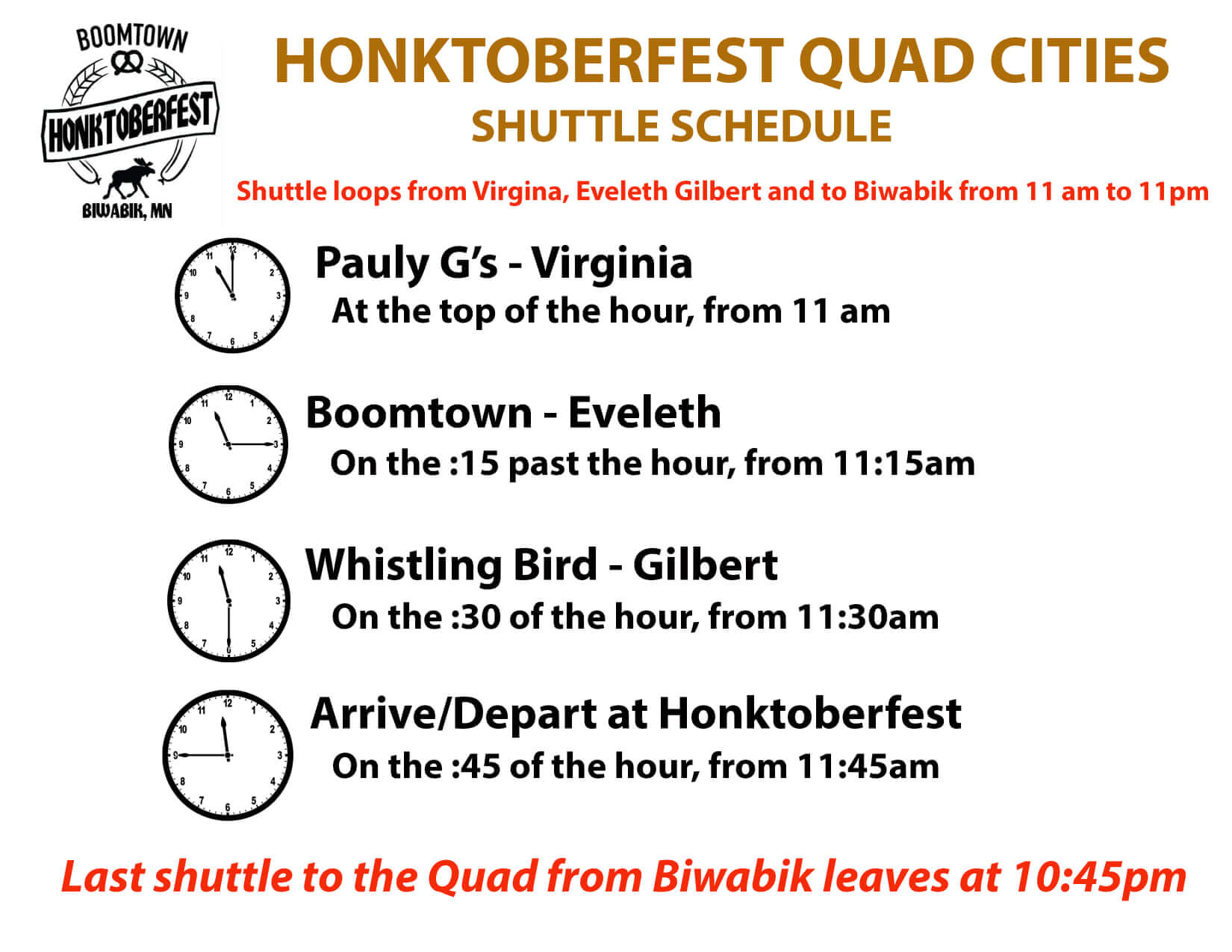 BOOMTOWN

HONKTOBERFEST

BIWABIK, MN

HONKTOBERFEST QUAD CITIES
SHUTTLE SCHEDULE

Shuttle loops from Virgina, Eveleth Gilbert and to Biwabik from 11 am to 11pm

Pauly G's - Virginia
At the top of the hour, from 11 am

Boomtown - Eveleth
On the :15 past the hour, from 11:15am

Whistling Bird - Gilbert
On the :30 of the hour, from 11:30am

Arrive/Depart at Honktoberfest
On the :45 of the hour, from 11:45am

Last shuttle to the Quad from Biwabik leaves at 10:45pm